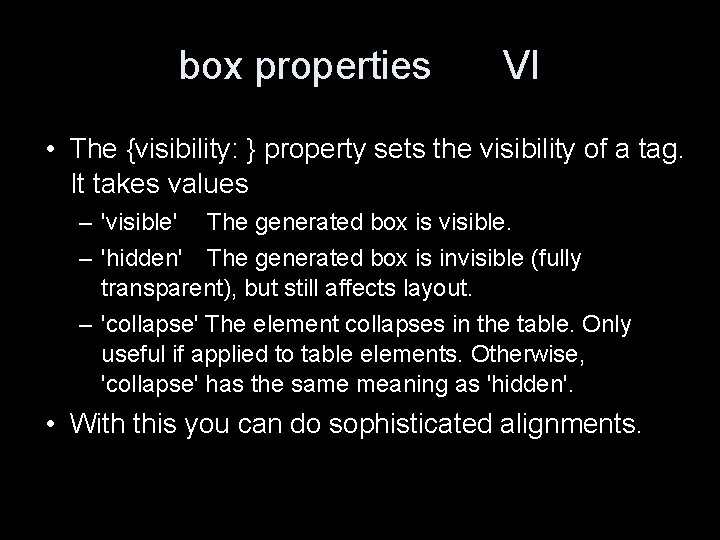 box properties VI

• The {visibility: } property sets the visibility of a tag. It takes values
– 'visible' The generated box is visible.
– 'hidden' The generated box is invisible (fully transparent), but still affects layout.
– 'collapse' The element collapses in the table. Only useful if applied to table elements. Otherwise, 'collapse' has the same meaning as 'hidden'.
• With this you can do sophisticated alignments.